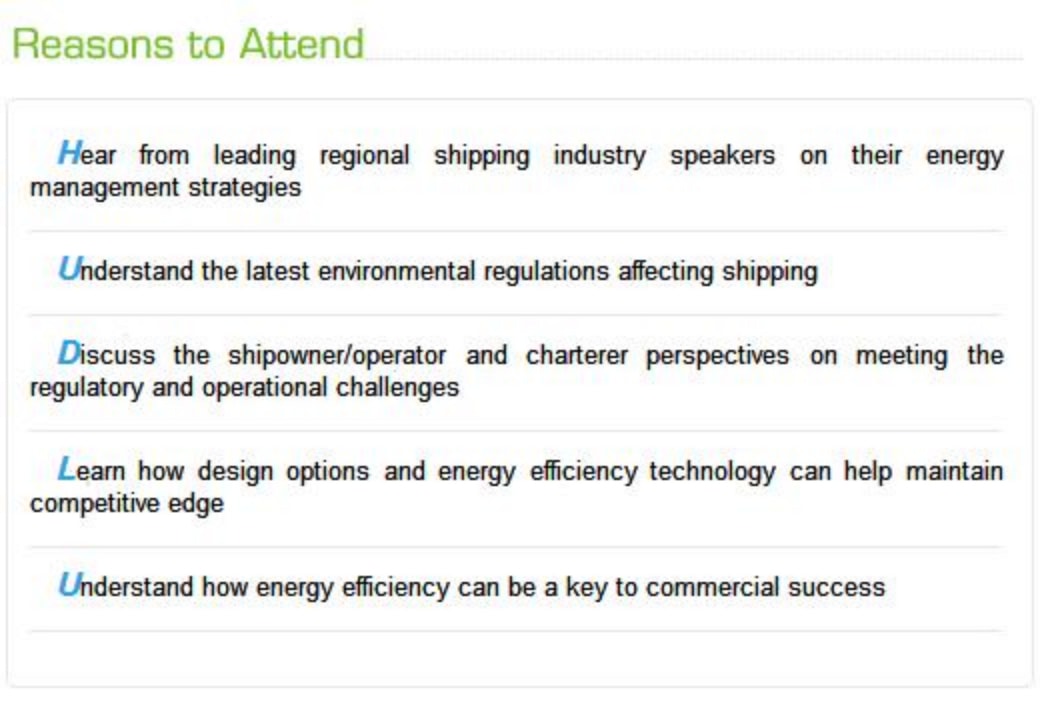 Reasons to Attend

Hear from leading regional shipping industry speakers on their energy management strategies

Understand the latest environmental regulations affecting shipping

Discuss the shipowner/operator and charterer perspectives on meeting the regulatory and operational challenges

Learn how design options and energy efficiency technology can help maintain competitive edge

Understand how energy efficiency can be a key to commercial success